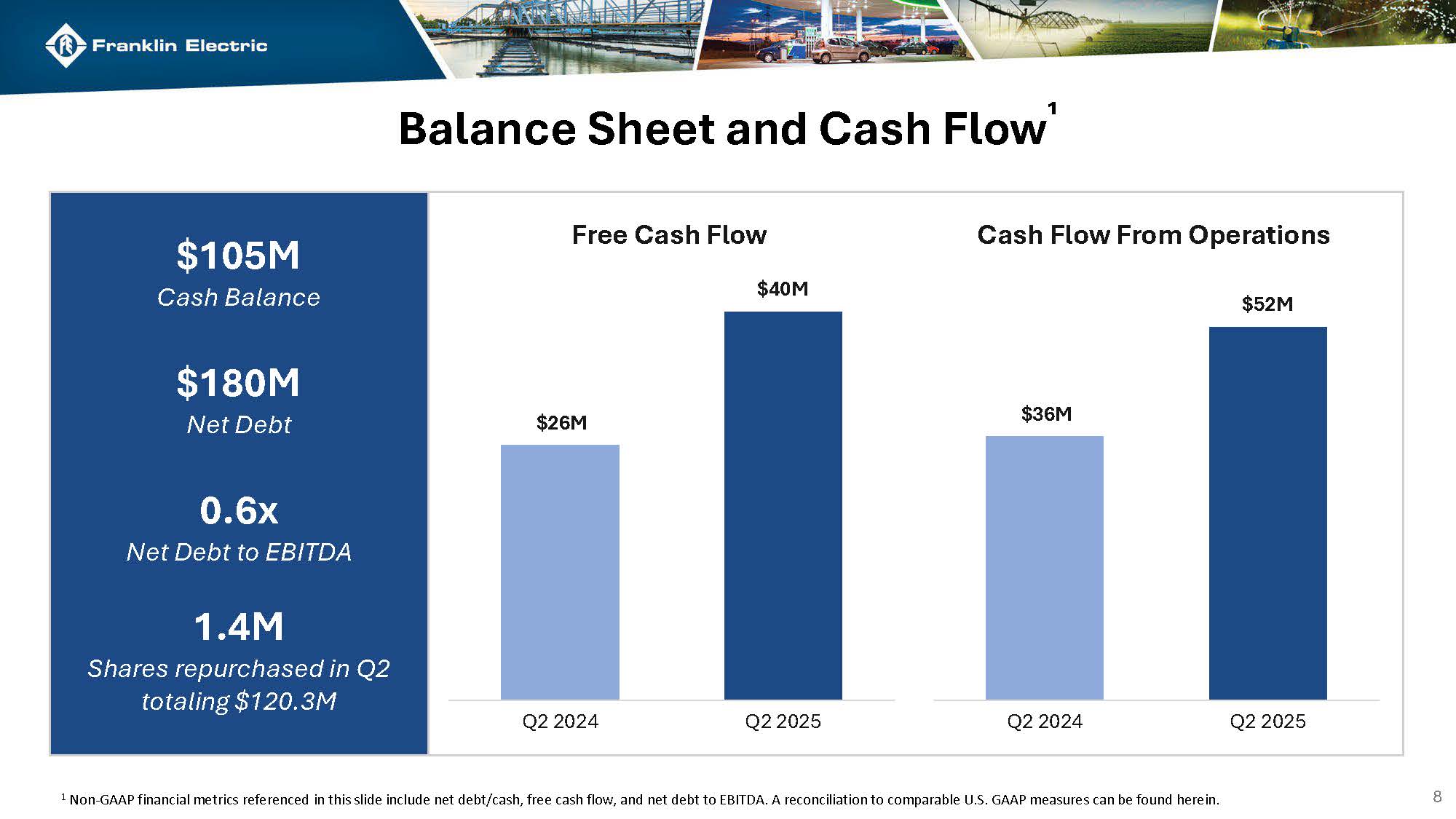 Franklin Electric

Balance Sheet and Cash Flow$^1$

$105M
Cash Balance

$180M
Net Debt

0.6x
Net Debt to EBITDA

1.4M
Shares repurchased in Q2 totaling $120.3M

Free Cash Flow

$26M
$40M

Q2 2024
Q2 2025

Cash Flow From Operations

$36M
$52M

Q2 2024
Q2 2025

$^1$ Non-GAAP financial metrics referenced in this slide include net debt/cash, free cash flow, and net debt to EBITDA. A reconciliation to comparable U.S. GAAP measures can be found herein.

8